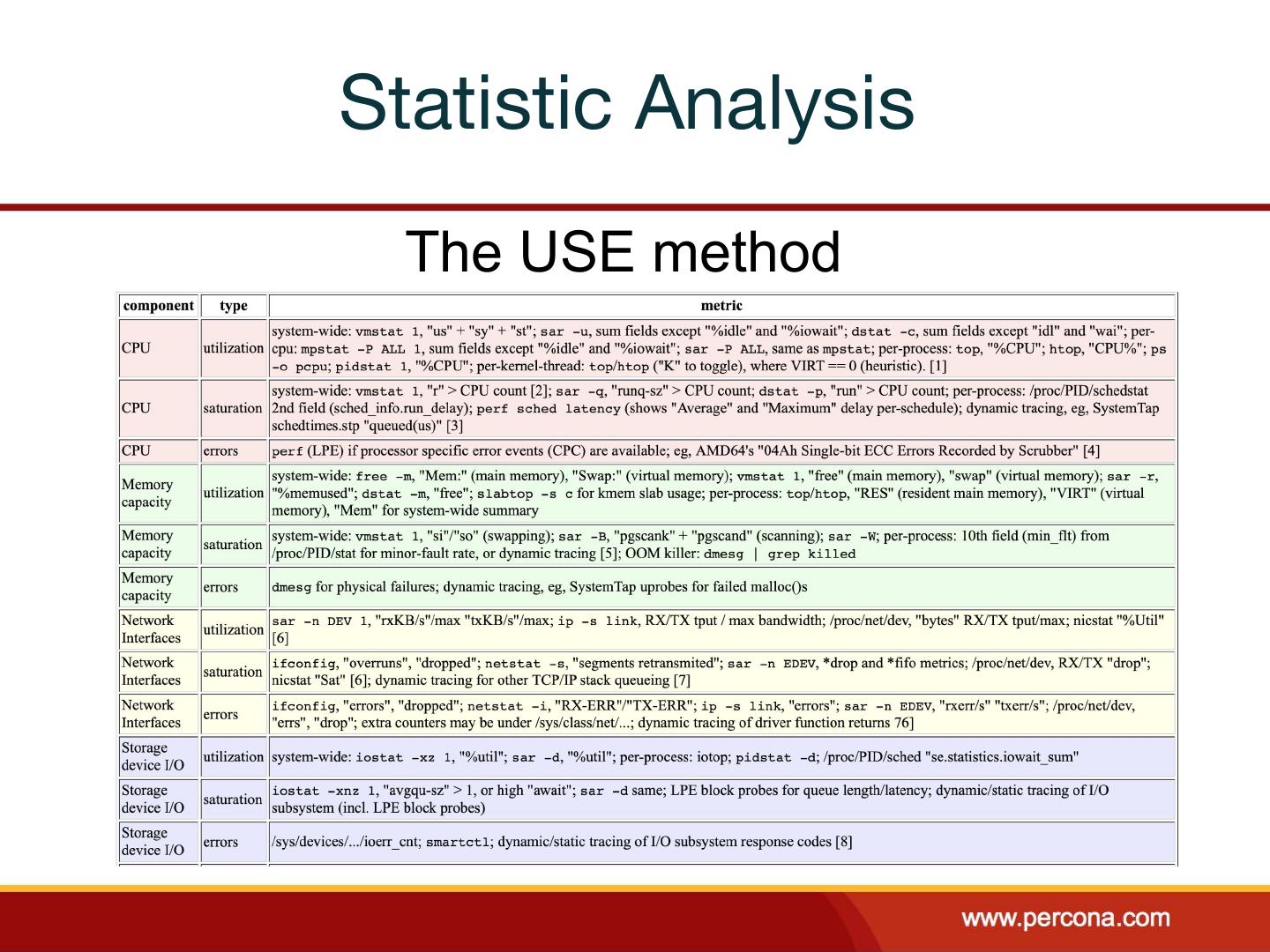 Statistic Analysis

The USE method

| component | type | metric |
|---|---|---|
| CPU | utilization | system-wide: vmstat 1, "us" + "sy" + "st"; sar -u, sum fields except "%idle" and "%iowait"; dstat -c, sum fields except "idl" and "wai"; per-cpu: mpstat -P ALL 1, sum fields except "%idle" and "%iowait"; sar -P ALL, same as mpstat; per-process: top, "%CPU"; htop, "CPU%"; ps -o pcpu; pidstat 1, "%CPU"; per-kernel-thread: top/htop ("K" to toggle), where VIRT == 0 (heuristic). [1] |
| CPU | saturation | system-wide: vmstat 1, "r" > CPU count [2]; sar -q, "runq-sz" > CPU count; dstat -p, "run" > CPU count; per-process: /proc/PID/schedstat 2nd field (sched_info.run_delay); perf sched latency (shows "Average" and "Maximum" delay per-schedule); dynamic tracing, eg, SystemTap schedtimes.stp "queued(us)" [3] |
| CPU | errors | perf (LPE) if processor specific error events (CPC) are available; eg, AMD64's "04Ah Single-bit ECC Errors Recorded by Scrubber" [4] |
| Memory capacity | utilization | system-wide: free -m, "Mem:" (main memory), "Swap:" (virtual memory); vmstat 1, "free" (main memory), "swap" (virtual memory); sar -r, "%memused"; dstat -m, "free"; slabtop -s c for kmem slab usage; per-process: top/htop, "RES" (resident main memory), "VIRT" (virtual memory), "Mem" for system-wide summary |
| Memory capacity | saturation | system-wide: vmstat 1, "si"/"so" (swapping); sar -B, "pgscank" + "pgscand" (scanning); sar -W; per-process: 10th field (min_flt) from /proc/PID/stat for minor-fault rate, or dynamic tracing [5]; OOM killer: dmesg \| grep killed |
| Memory capacity | errors | dmesg for physical failures; dynamic tracing, eg, SystemTap uprobes for failed malloc()s |
| Network Interfaces | utilization | sar -n DEV 1, "rxKB/s"/max "txKB/s"/max; ip -s link, RX/TX tput / max bandwidth; /proc/net/dev, "bytes" RX/TX tput/max; nicstat "%Util" [6] |
| Network Interfaces | saturation | ifconfig, "overruns", "dropped"; netstat -s, "segments retransmited"; sar -n EDEV, *drop and *fifo metrics; /proc/net/dev, RX/TX "drop"; nicstat "Sat" [6]; dynamic tracing for other TCP/IP stack queueing [7] |
| Network Interfaces | errors | ifconfig, "errors", "dropped"; netstat -i, "RX-ERR"/"TX-ERR"; ip -s link, "errors"; sar -n EDEV, "rxerr/s" "txerr/s"; /proc/net/dev, "errs", "drop"; extra counters may be under /sys/class/net/...; dynamic tracing of driver function returns 76] |
| Storage device I/O | utilization | system-wide: iostat -xz 1, "%util"; sar -d, "%util"; per-process: iotop; pidstat -d; /proc/PID/sched "se.statistics.iowait_sum" |
| Storage device I/O | saturation | iostat -xnz 1, "avgqu-sz" > 1, or high "await"; sar -d same; LPE block probes for queue length/latency; dynamic/static tracing of I/O subsystem (incl. LPE block probes) |
| Storage device I/O | errors | /sys/devices/.../ioerr_cnt; smartctl; dynamic/static tracing of I/O subsystem response codes [8] |

www.percona.com